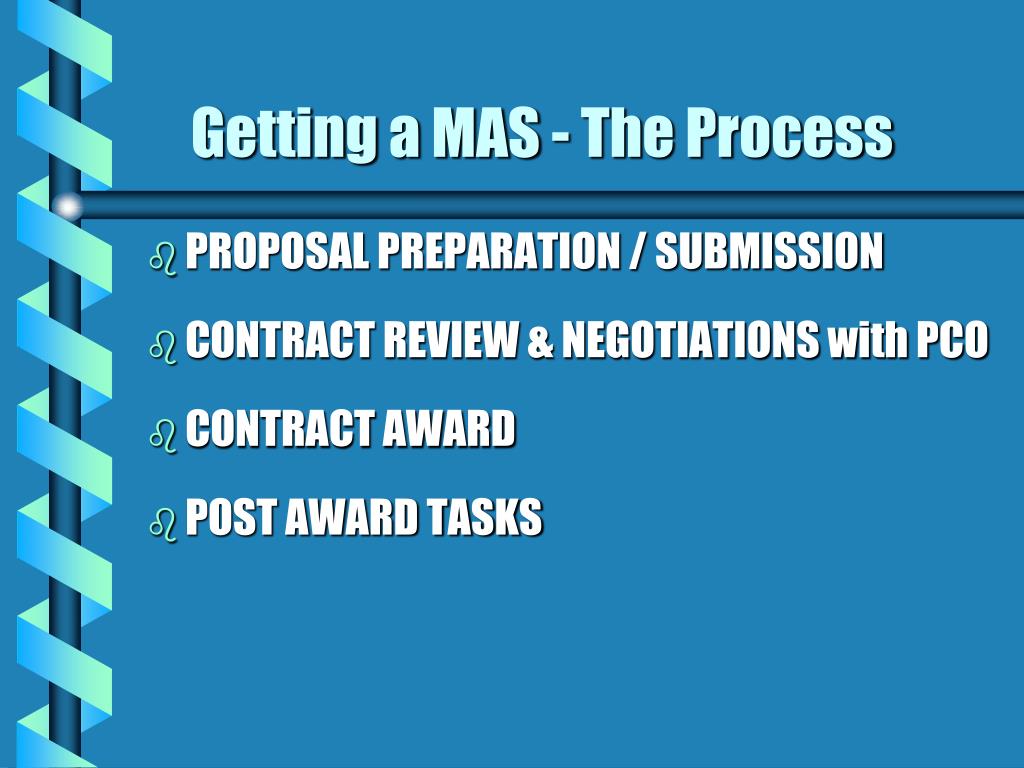 Getting a MAS - The Process

PROPOSAL PREPARATION / SUBMISSION

CONTRACT REVIEW & NEGOTIATIONS with PCO

CONTRACT AWARD

POST AWARD TASKS